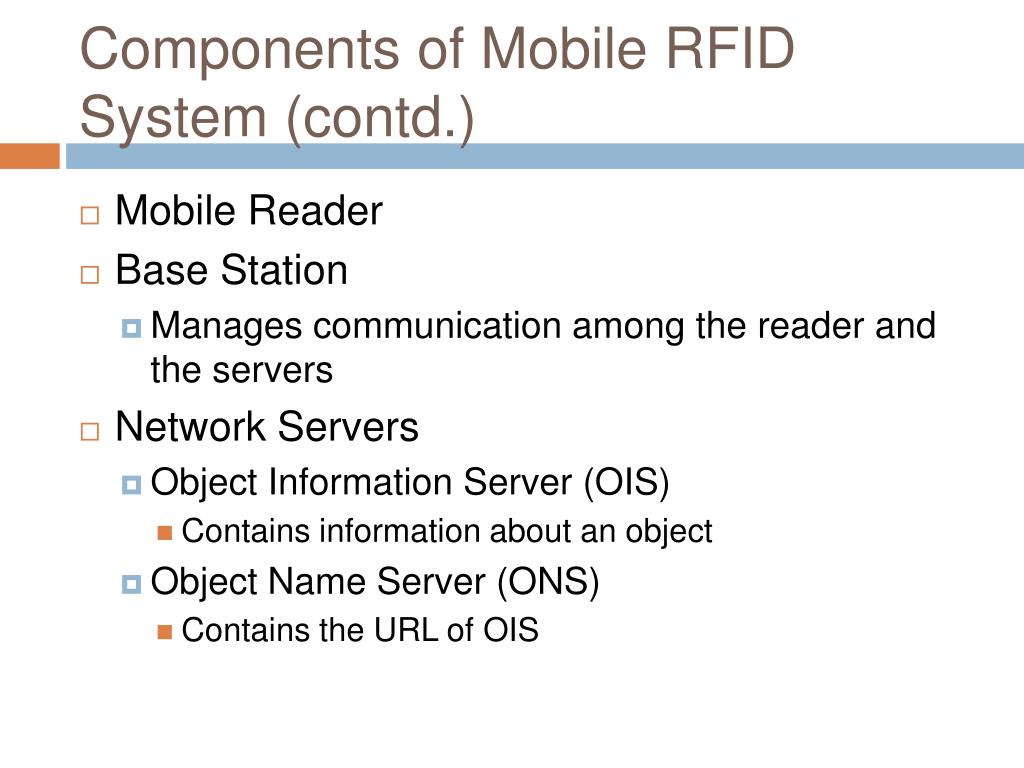 Components of Mobile RFID System (contd.)

Mobile Reader

Base Station

Manages communication among the reader and the servers

Network Servers

Object Information Server (OIS)

Contains information about an object

Object Name Server (ONS)

Contains the URL of OIS